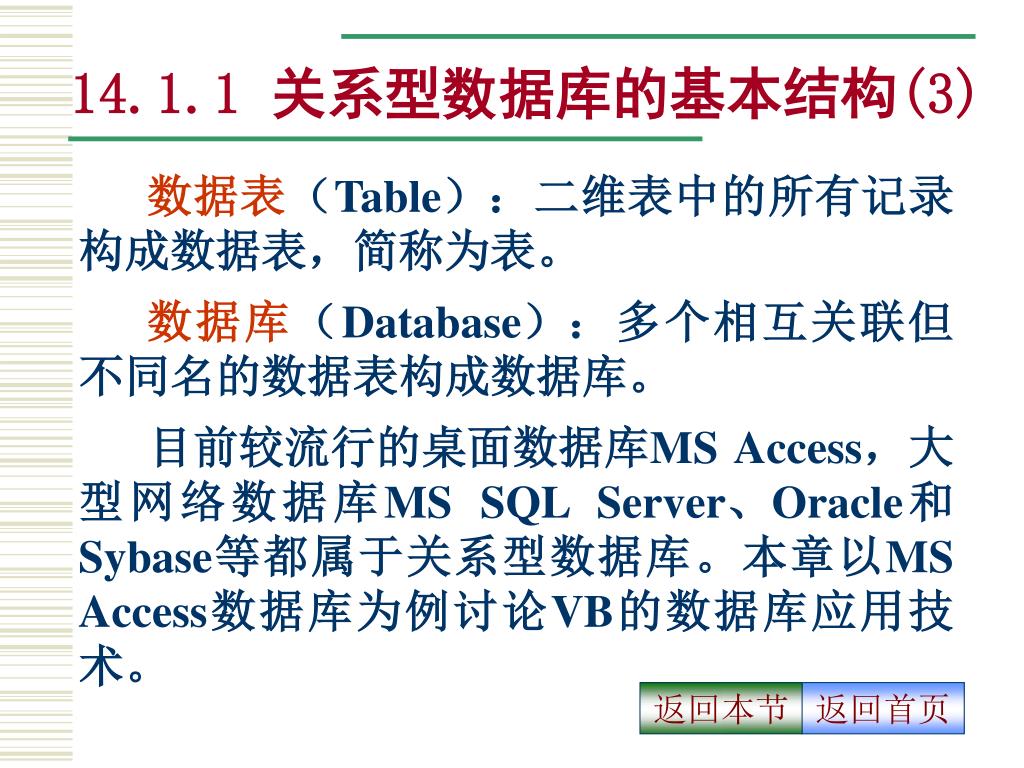 14.1.1 关系型数据库的基本结构(3)

数据表（Table）：二维表中的所有记录构成数据表，简称为表。

数据库（Database）：多个相互关联但不同名的数据表构成数据库。

目前较流行的桌面数据库MS Access，大型网络数据库MS SQL Server、Oracle和Sybase等都属于关系型数据库。本章以MS Access数据库为例讨论VB的数据库应用技术。

返回本节 返回首页